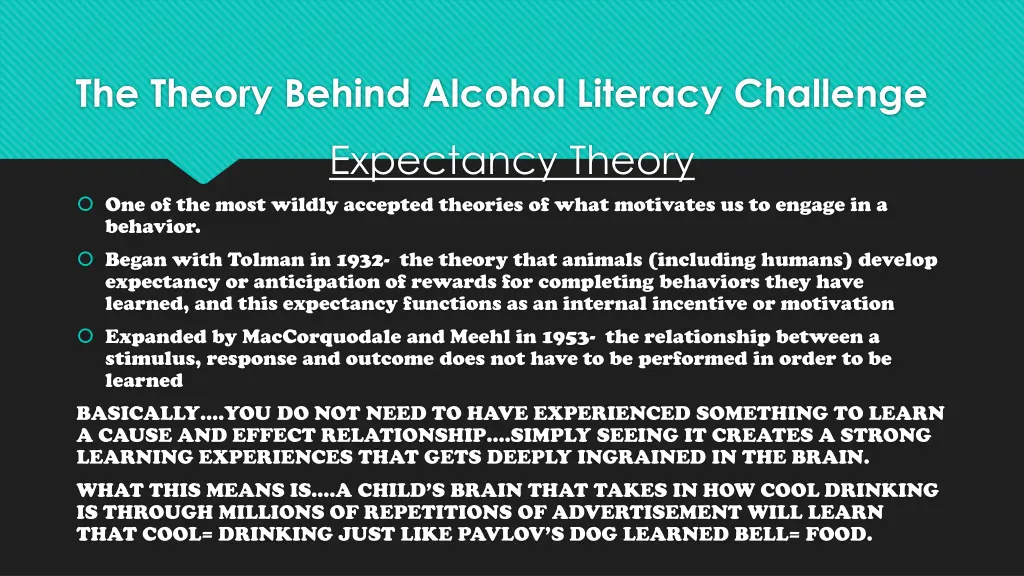 The Theory Behind Alcohol Literacy Challenge

Expectancy Theory

One of the most wildly accepted theories of what motivates us to engage in a behavior.

Began with Tolman in 1932- the theory that animals (including humans) develop expectancy or anticipation of rewards for completing behaviors they have learned, and this expectancy functions as an internal incentive or motivation

Expanded by MacCorquodale and Meehl in 1953- the relationship between a stimulus, response and outcome does not have to be performed in order to be learned

BASICALLY….YOU DO NOT NEED TO HAVE EXPERIENCED SOMETHING TO LEARN A CAUSE AND EFFECT RELATIONSHIP….SIMPLY SEEING IT CREATES A STRONG LEARNING EXPERIENCES THAT GETS DEEPLY INGRAINED IN THE BRAIN.

WHAT THIS MEANS IS….A CHILD'S BRAIN THAT TAKES IN HOW COOL DRINKING IS THROUGH MILLIONS OF REPETITIONS OF ADVERTISEMENT WILL LEARN THAT COOL= DRINKING JUST LIKE PAVLOV'S DOG LEARNED BELL= FOOD.